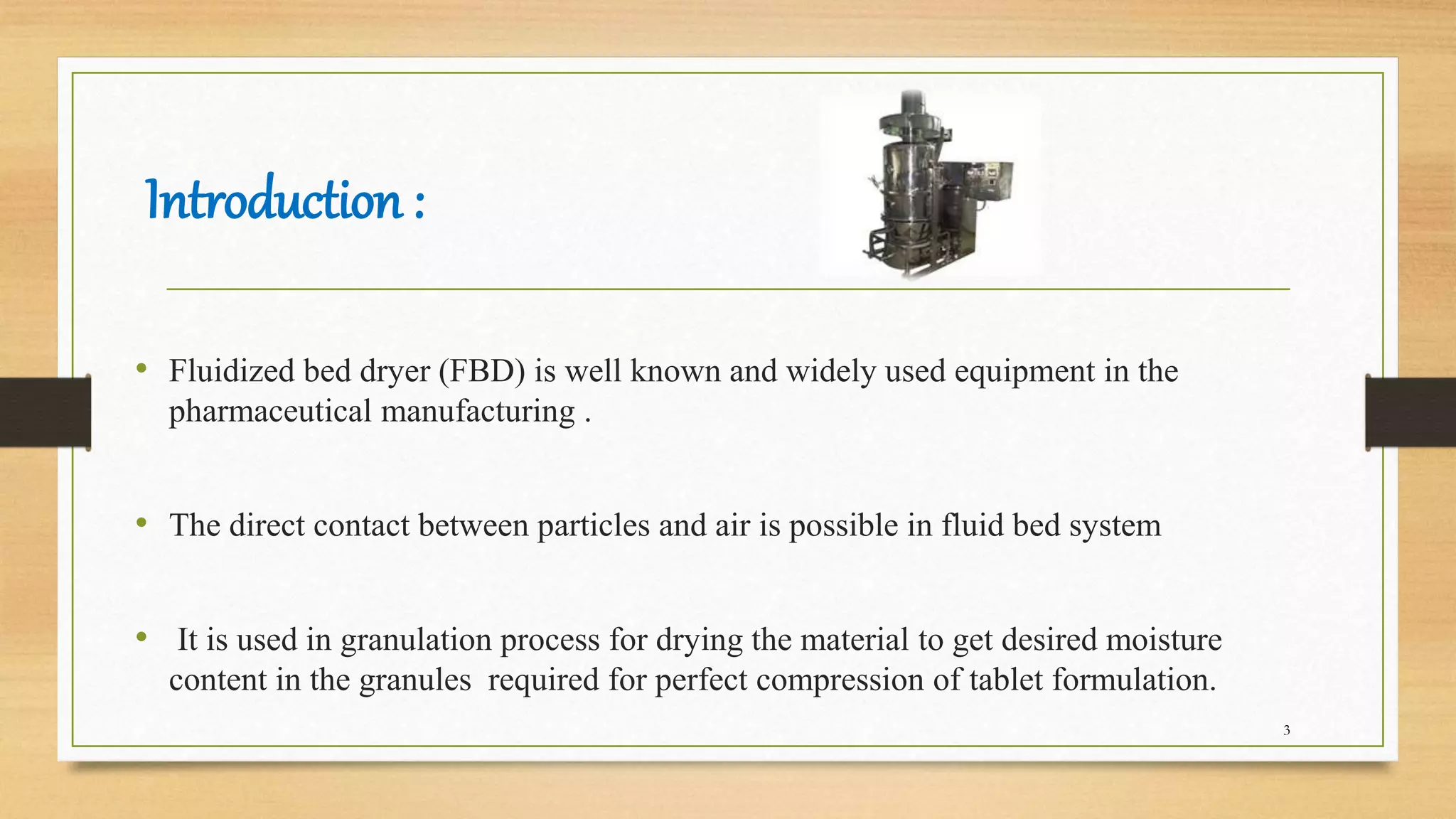 Introduction :

• Fluidized bed dryer (FBD) is well known and widely used equipment in the pharmaceutical manufacturing .

• The direct contact between particles and air is possible in fluid bed system

• It is used in granulation process for drying the material to get desired moisture content in the granules required for perfect compression of tablet formulation.

3